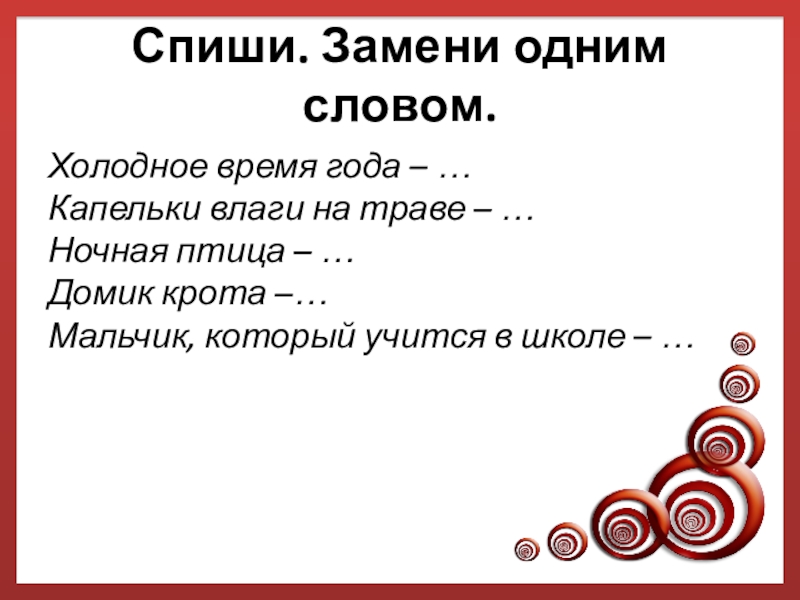 Спиши. Замени одним словом.

Холодное время года – …
Капельки влаги на траве – …
Ночная птица – …
Домик крота –…
Мальчик, который учится в школе – …